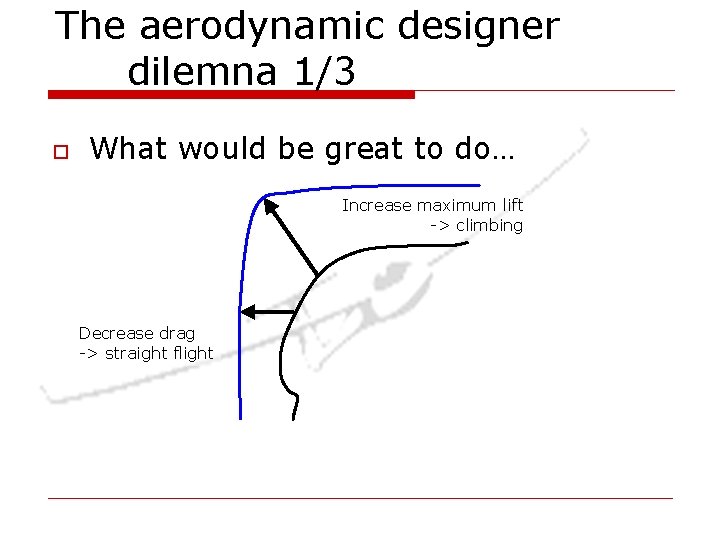 The aerodynamic designer dilemna 1/3

What would be great to do…

Increase maximum lift
-> climbing

Decrease drag
-> straight flight